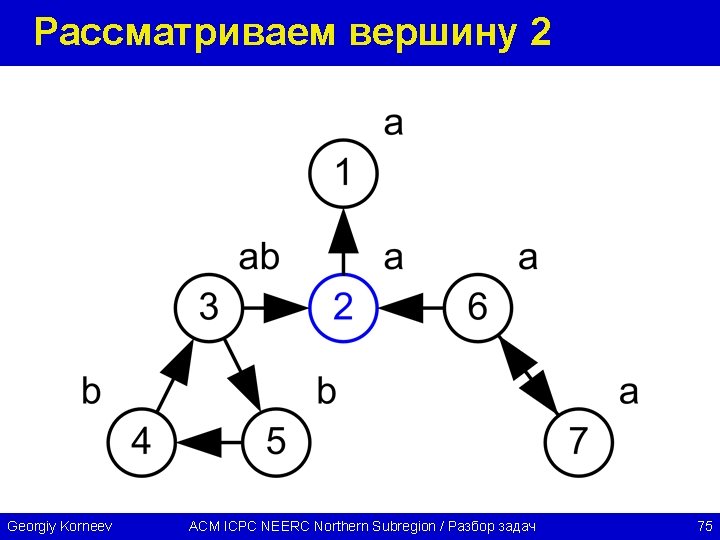 Рассматриваем вершину 2

a

1

ab

a

a

3

2

6

b

b

a

4

5

7

Georgiy Korneev

ACM ICPC NEERC Northern Subregion / Разбор задач

75